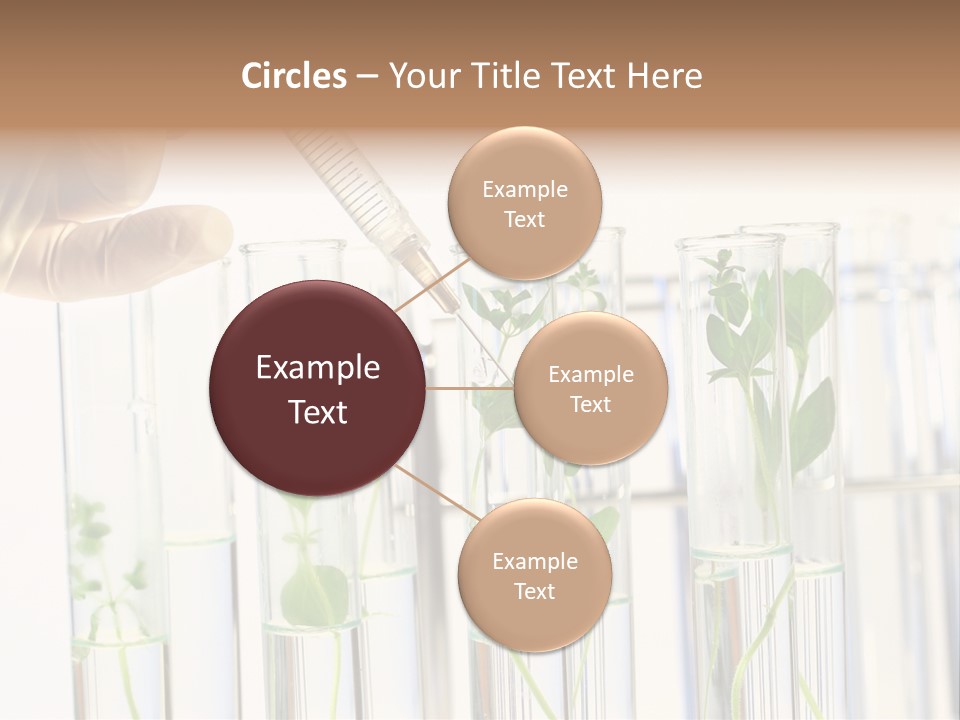 Circles – Your Title Text Here

Example Text

Example Text

Example Text

Example Text